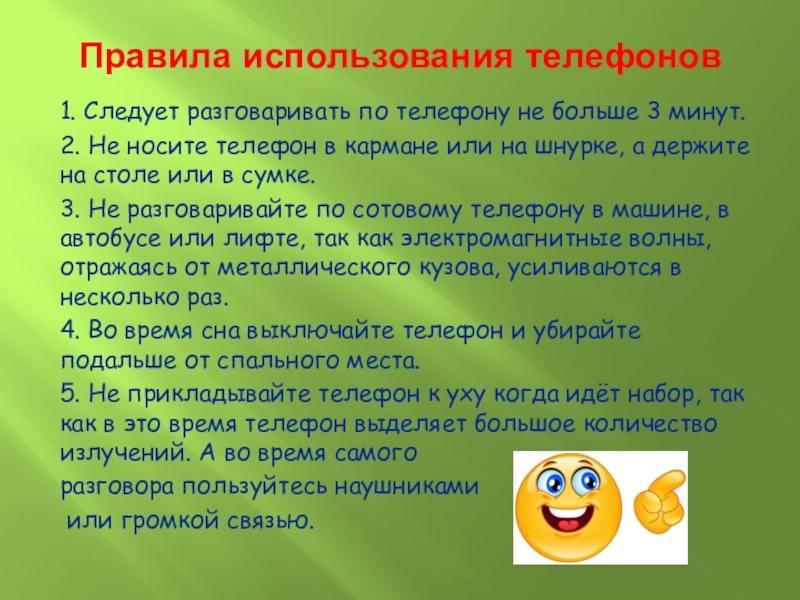 Правила использования телефонов

1. Следует разговаривать по телефону не больше 3 минут.

2. Не носите телефон в кармане или на шнурке, а держите на столе или в сумке.

3. Не разговаривайте по сотовому телефону в машине, в автобусе или лифте, так как электромагнитные волны, отражаясь от металлического кузова, усиливаются в несколько раз.

4. Во время сна выключайте телефон и убирайте подальше от спального места.

5. Не прикладывайте телефон к уху когда идёт набор, так как в это время телефон выделяет большое количество излучений. А во время самого разговора пользуйтесь наушниками или громкой связью.